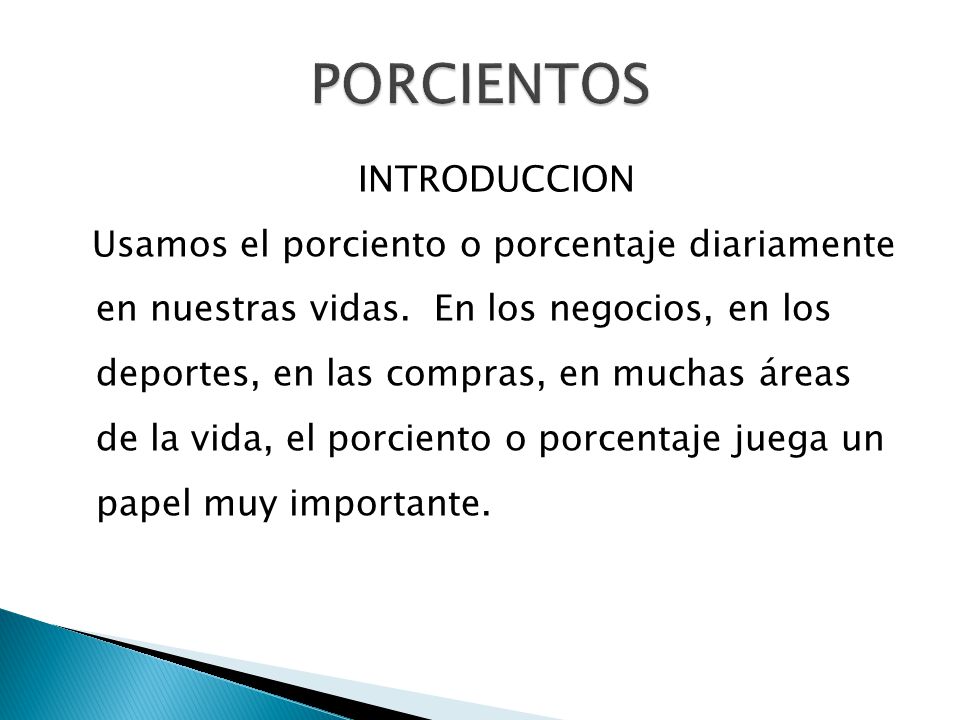 PORCIENTOS

INTRODUCCION

Usamos el porciento o porcentaje diariamente en nuestras vidas. En los negocios, en los deportes, en las compras, en muchas áreas de la vida, el porciento o porcentaje juega un papel muy importante.